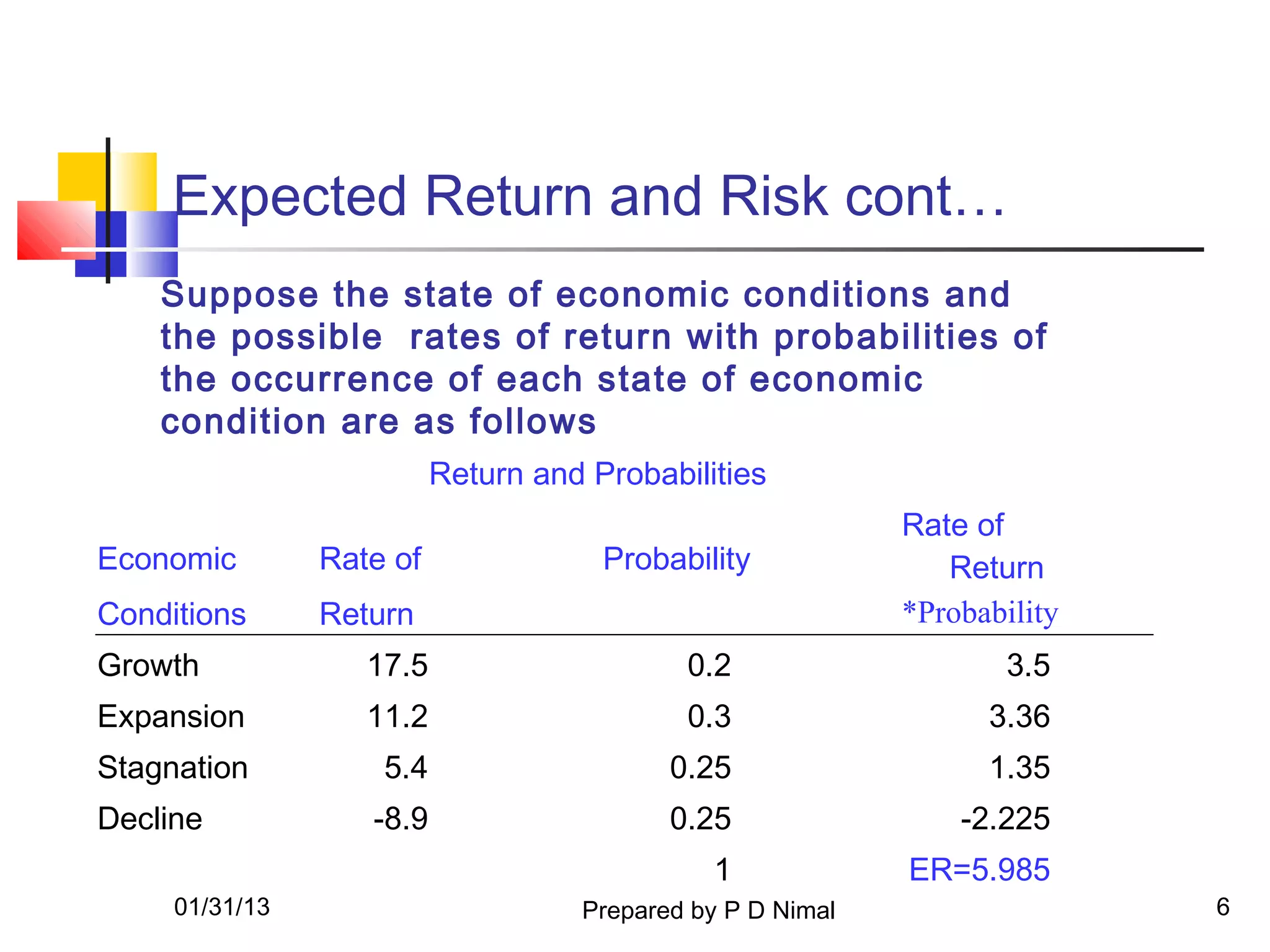 Expected Return and Risk cont…

Suppose the state of economic conditions and the possible rates of return with probabilities of the occurrence of each state of economic condition are as follows

Return and Probabilities

| Economic Conditions | Rate of Return | Probability | Rate of Return *Probability |
|---|---|---|---|
| Growth | 17.5 | 0.2 | 3.5 |
| Expansion | 11.2 | 0.3 | 3.36 |
| Stagnation | 5.4 | 0.25 | 1.35 |
| Decline | -8.9 | 0.25 | -2.225 |
| | | 1 | ER=5.985 |

01/31/13

Prepared by P D Nimal

6